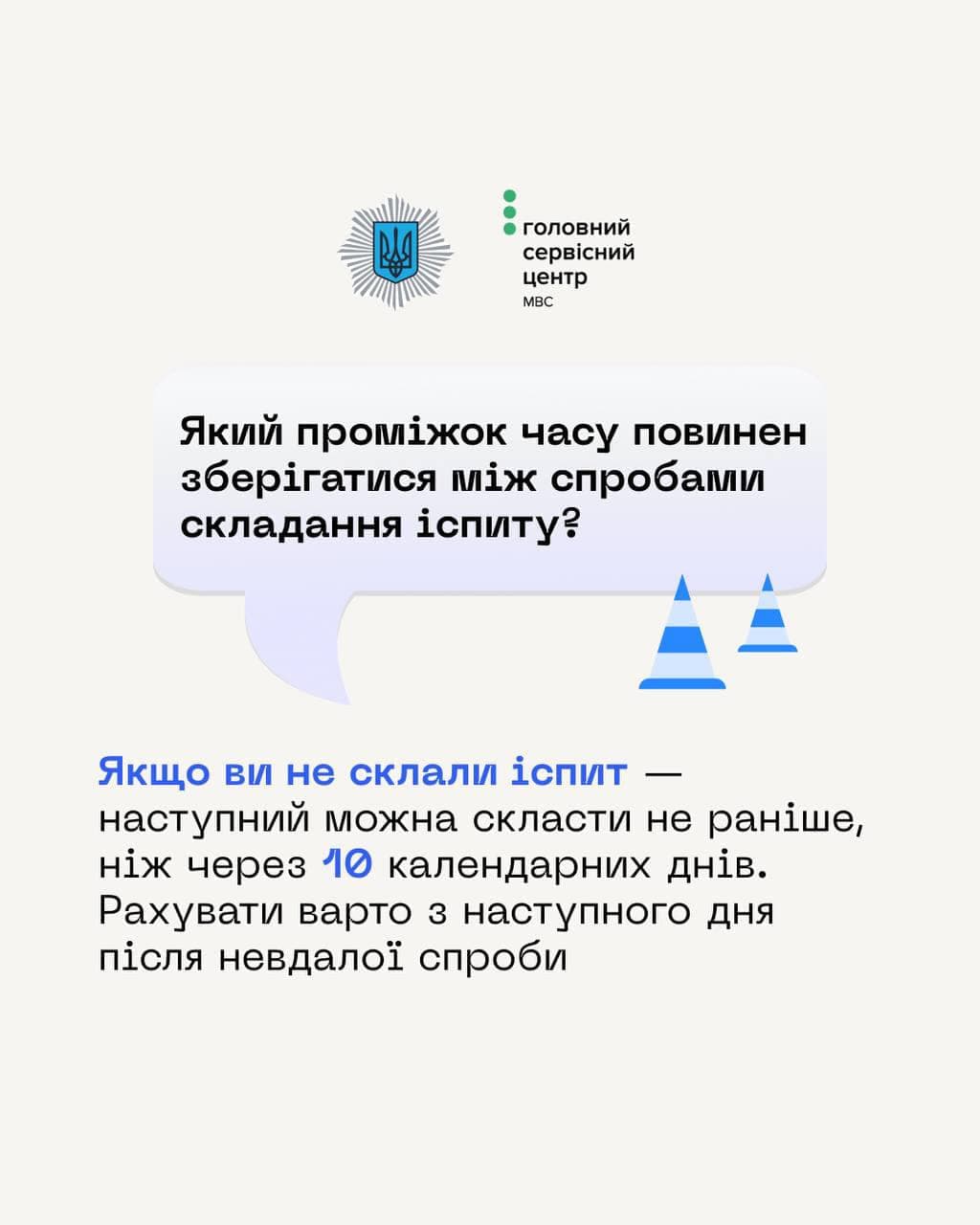 головний сервісний центр
МВС

Який проміжок часу повинен зберігатися між спробами складання іспиту?

Якщо ви не склали іспит — наступний можна скласти не раніше, ніж через 10 календарних днів. Рахувати варто з наступного дня після невдалої спроби